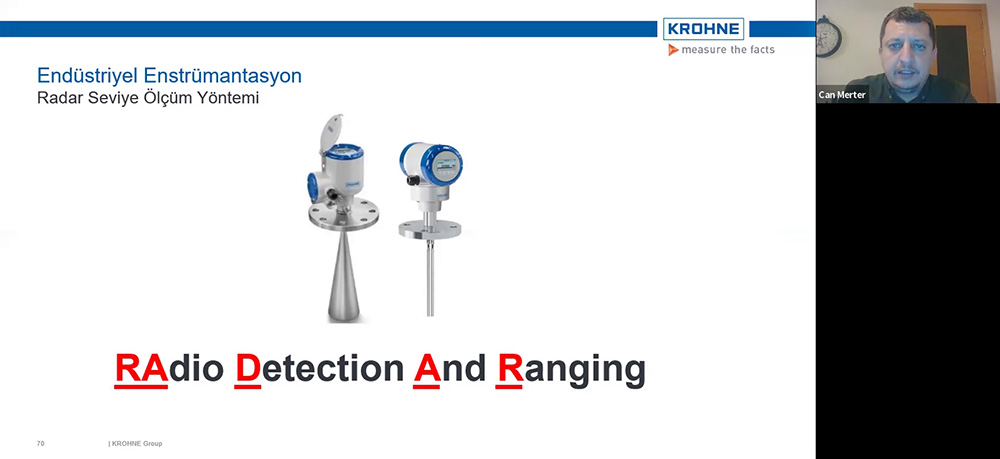 KROHNE
measure the facts

Endüstriyel Enstrümantasyon
Radar Seviye Ölçüm Yöntemi

RAdio Detection And Ranging

70 | KROHNE Group

Can Merter